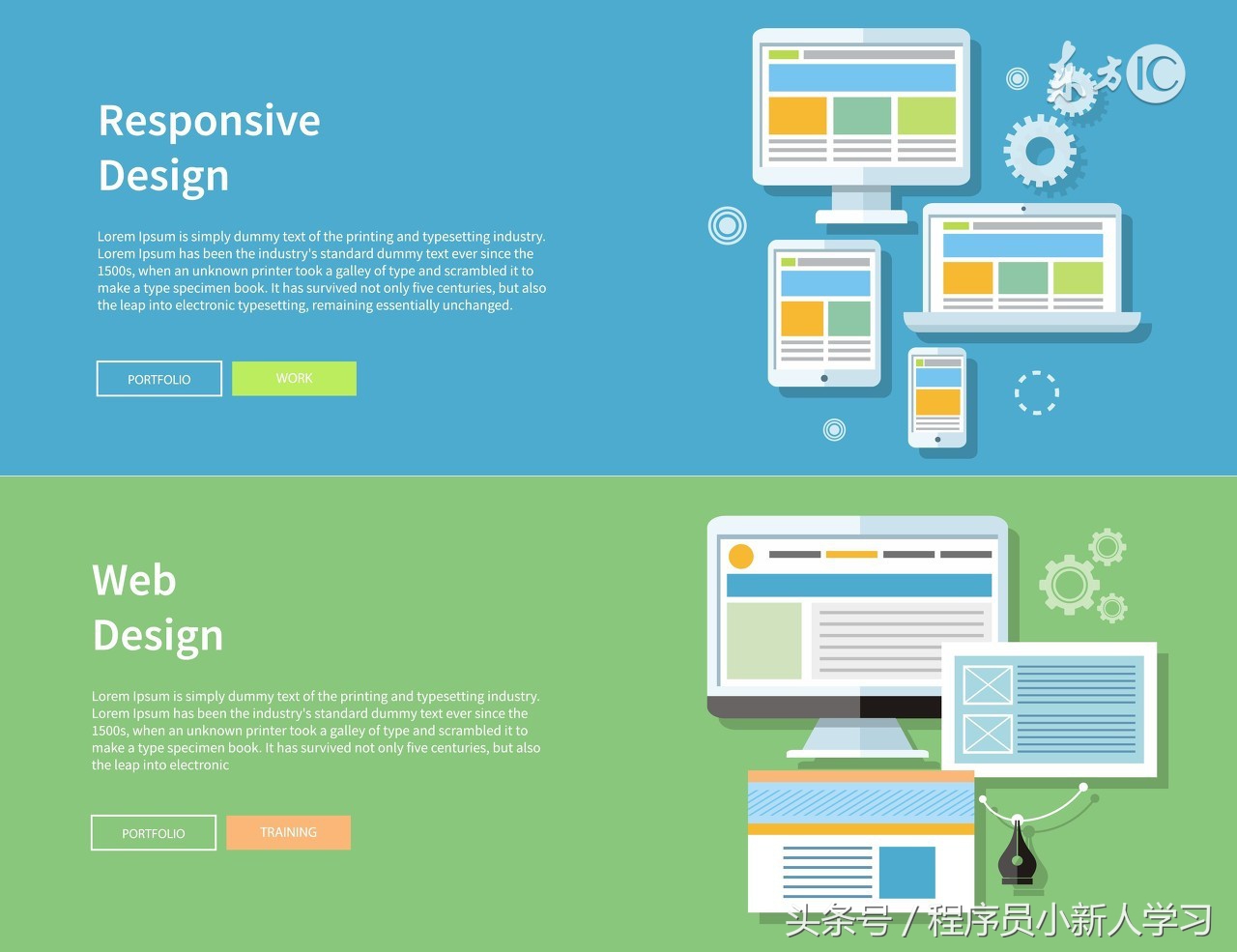 Responsive Design

Lorem Ipsum is simply dummy text of the printing and typesetting industry. Lorem Ipsum has been the industry's standard dummy text ever since the 1500s, when an unknown printer took a galley of type and scrambled it to make a type specimen book. It has survived not only five centuries, but also the leap into electronic typesetting, remaining essentially unchanged.

PORTFOLIO WORK

东方IC

Web Design

Lorem Ipsum is simply dummy text of the printing and typesetting industry. Lorem Ipsum has been the industry's standard dummy text ever since the 1500s, when an unknown printer took a galley of type and scrambled it to make a type specimen book. It has survived not only five centuries, but also the leap into electronic

PORTFOLIO TRAINING

头条号 / 程序员小新人学习